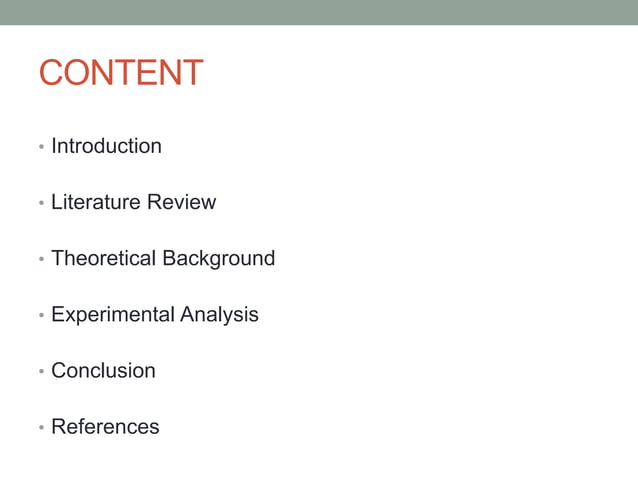 CONTENT

• Introduction

• Literature Review

• Theoretical Background

• Experimental Analysis

• Conclusion

• References